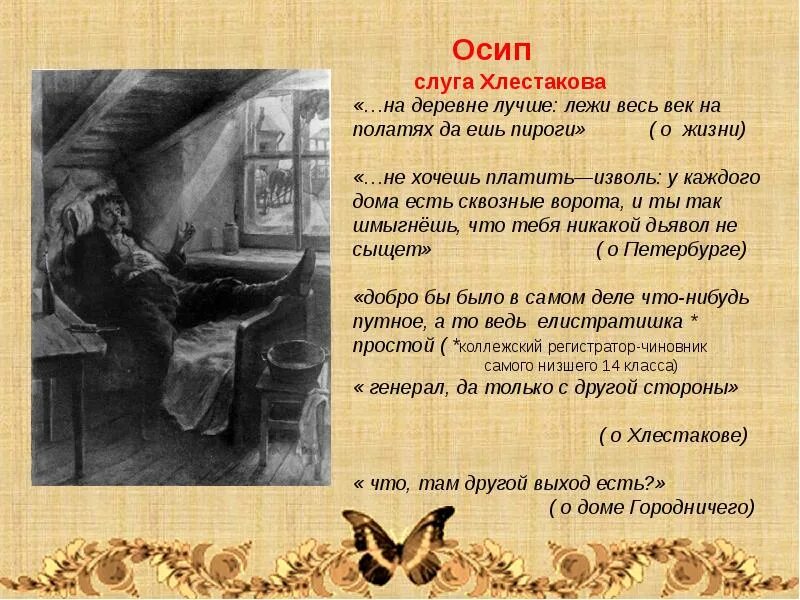 Осип
слуга Хлестакова

«…на деревне лучше: лежи весь век на полатях да ешь пироги» ( о жизни)

«…не хочешь платить—изволь: у каждого дома есть сквозные ворота, и ты так шмыгнёшь, что тебя никакой дьявол не сыщет» ( о Петербурге)

«добро бы было в самом деле что-нибудь путное, а то ведь елистратишка * простой ( *коллежский регистратор-чиновник самого низшего 14 класса)
« генерал, да только с другой стороны»

( о Хлестакове)

« что, там другой выход есть?»
( о доме Городничего)